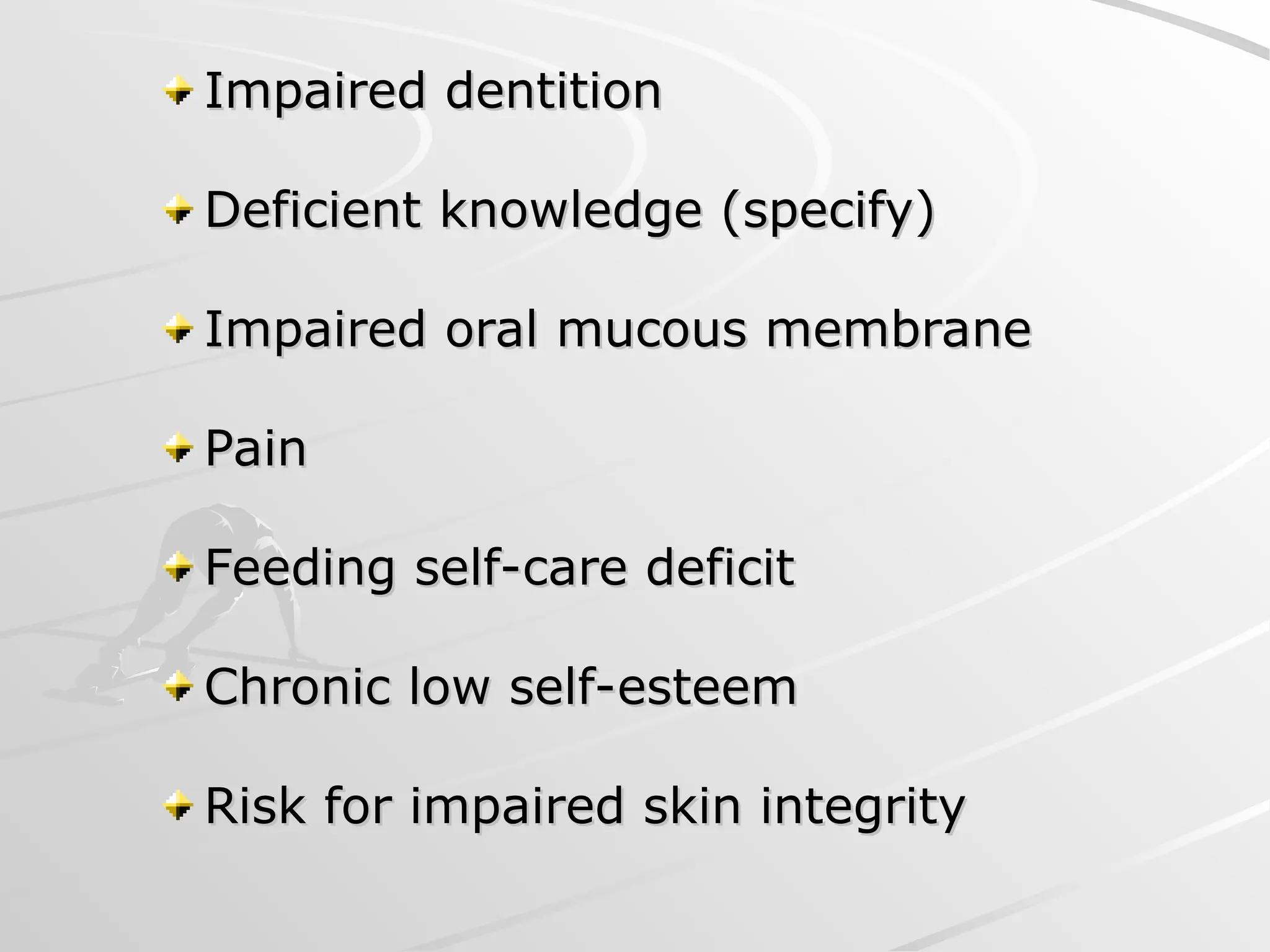 Impaired dentition

Deficient knowledge (specify)

Impaired oral mucous membrane

Pain

Feeding self-care deficit

Chronic low self-esteem

Risk for impaired skin integrity